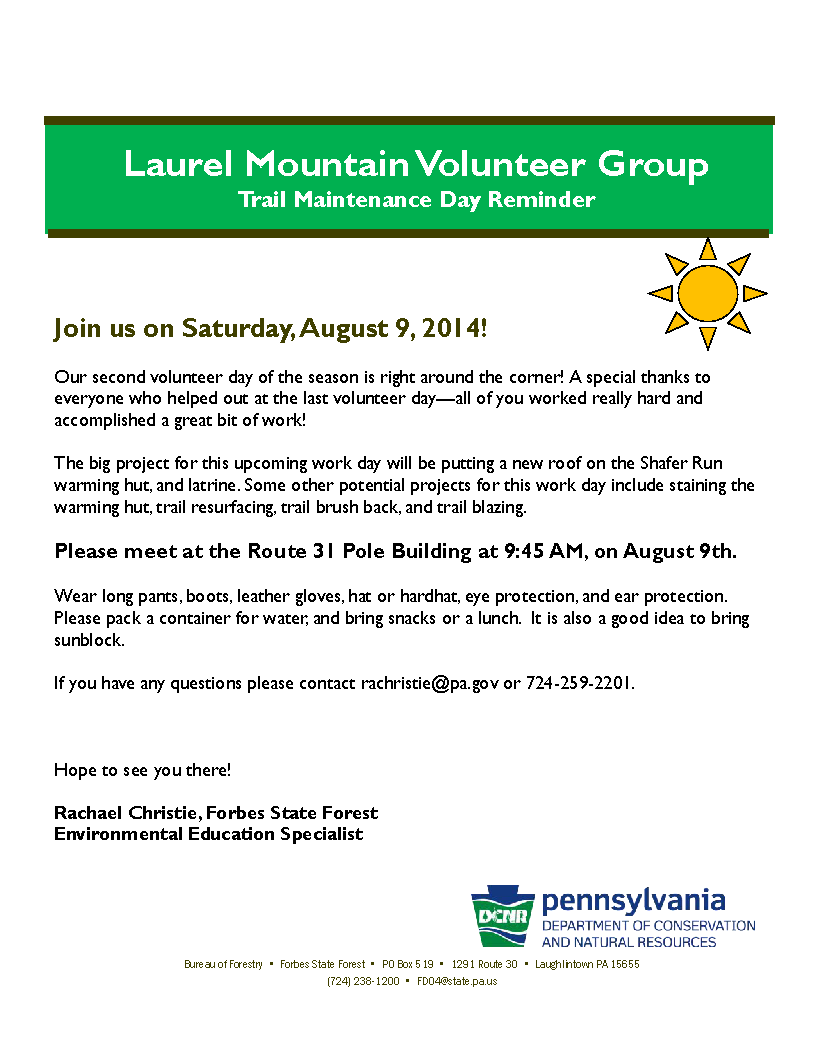 Laurel Mountain Volunteer Group
Trail Maintenance Day Reminder

Join us on Saturday, August 9, 2014!

Our second volunteer day of the season is right around the corner! A special thanks to everyone who helped out at the last volunteer day—all of you worked really hard and accomplished a great bit of work!

The big project for this upcoming work day will be putting a new roof on the Shafer Run warming hut, and latrine. Some other potential projects for this work day include staining the warming hut, trail resurfacing, trail brush back, and trail blazing.

Please meet at the Route 31 Pole Building at 9:45 AM, on August 9th.

Wear long pants, boots, leather gloves, hat or hardhat, eye protection, and ear protection. Please pack a container for water, and bring snacks or a lunch. It is also a good idea to bring sunblock.

If you have any questions please contact rachristie@pa.gov or 724-259-2201.

Hope to see you there!

Rachael Christie, Forbes State Forest
Environmental Education Specialist

DCNR
pennsylvania
DEPARTMENT OF CONSERVATION AND NATURAL RESOURCES

Bureau of Forestry ▪ Forbes State Forest ▪ PO Box 519 ▪ 1291 Route 30 ▪ Laughlintown PA 15655
(724) 238-1200 ▪ FD04@state.pa.us